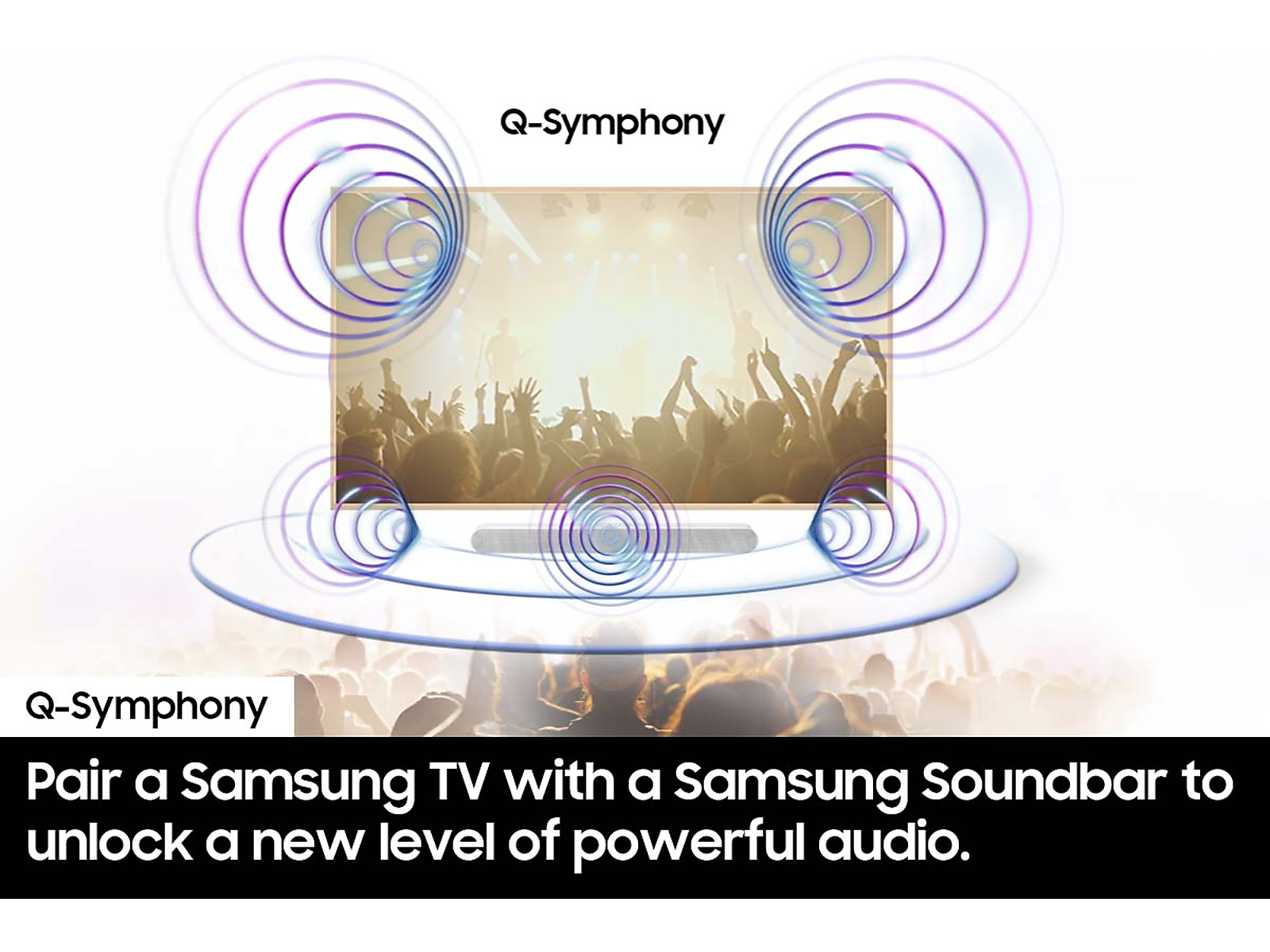 Q-Symphony

Q-Symphony

Pair a Samsung TV with a Samsung Soundbar to unlock a new level of powerful audio.